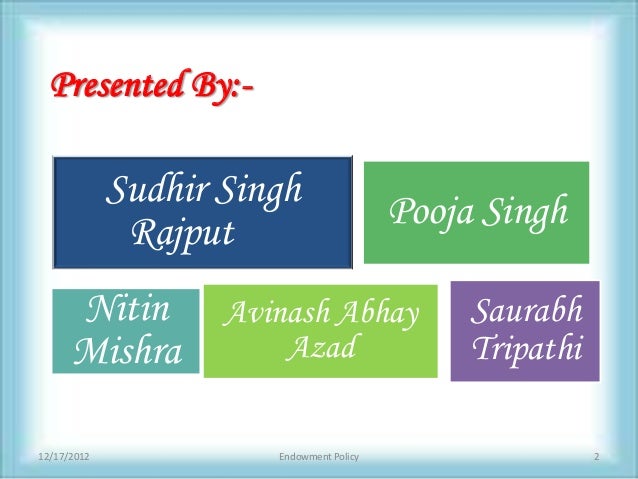 Presented By:-

Sudhir Singh Rajput

Pooja Singh

Nitin Mishra

Avinash Abhay Azad

Saurabh Tripathi

12/17/2012

Endowment Policy

2